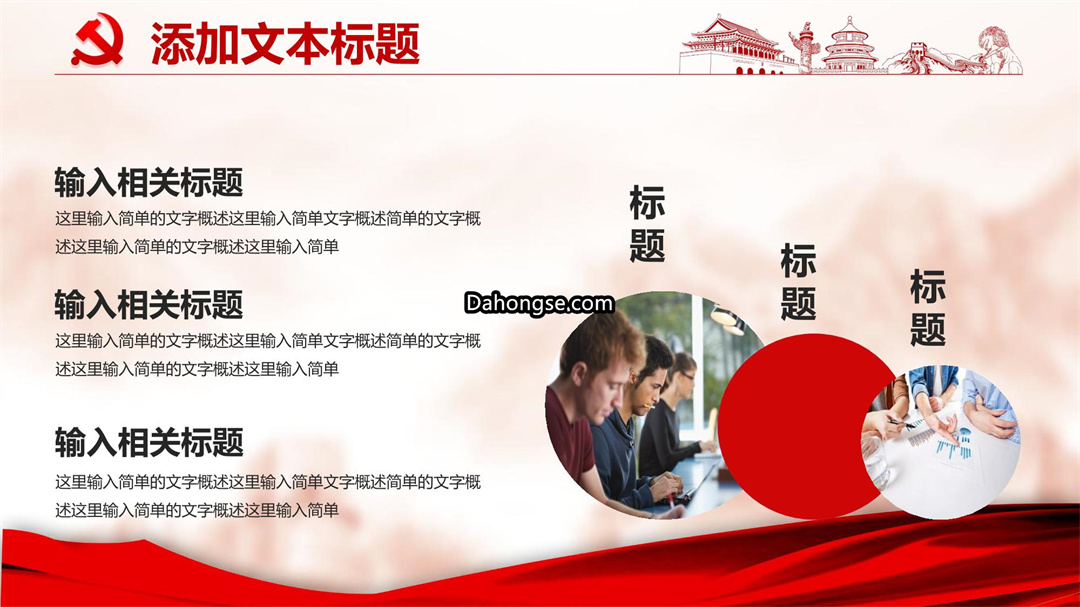 添加文本标题

输入相关标题

这里输入简单的文字概述这里输入简单文字概述简单的文字概述这里输入简单的文字概述这里输入简单

输入相关标题

这里输入简单的文字概述这里输入简单文字概述简单的文字概述这里输入简单的文字概述这里输入简单

输入相关标题

这里输入简单的文字概述这里输入简单文字概述简单的文字概述这里输入简单的文字概述这里输入简单

标题

Dahongse.com

标题

标题